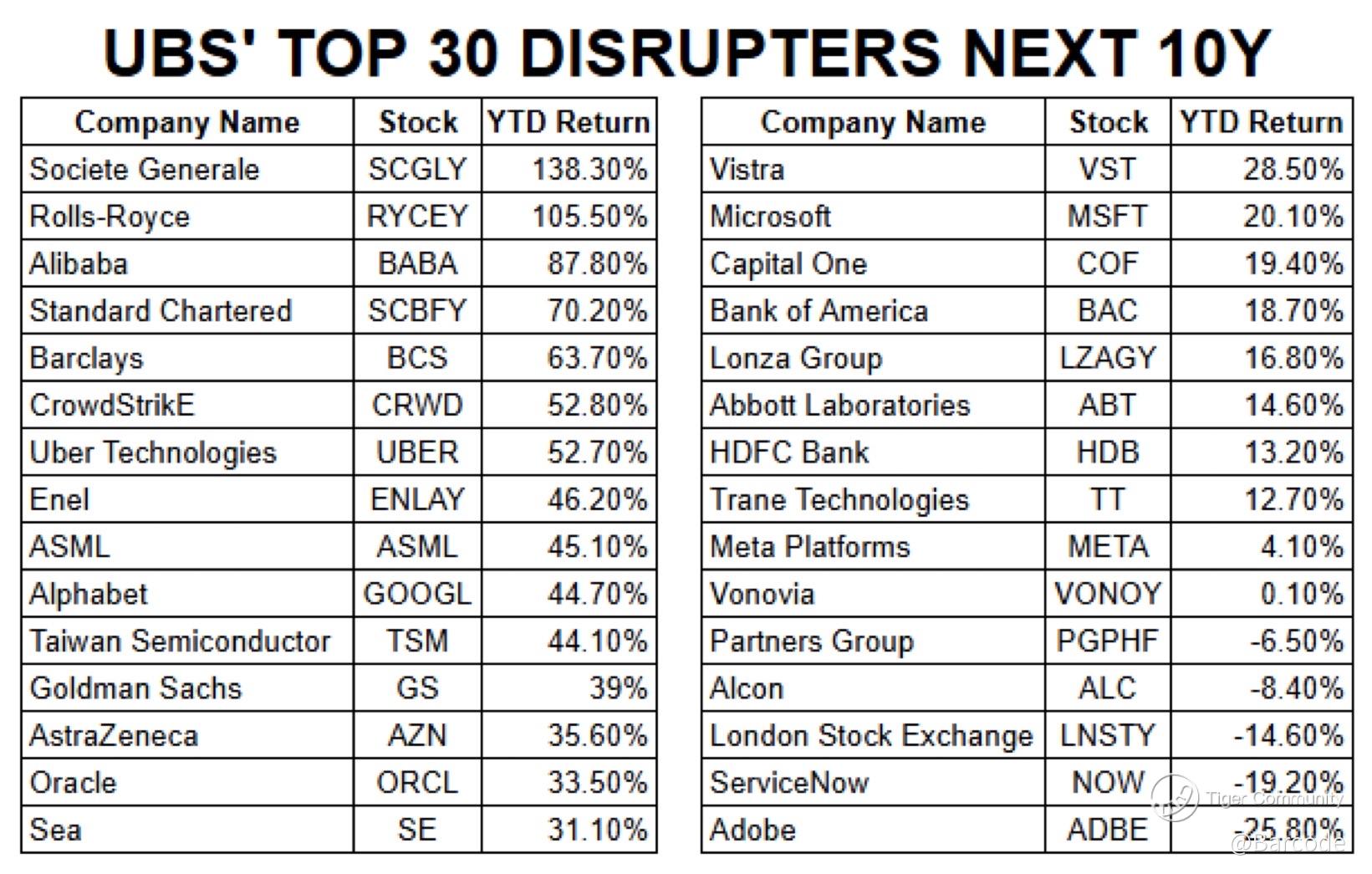 UBS' TOP 30 DISRUPTERS NEXT 10Y

| Company Name | Stock | YTD Return |
|---|---|---|
| Societe Generale | SCGLY | 138.30% |
| Rolls-Royce | RYCEY | 105.50% |
| Alibaba | BABA | 87.80% |
| Standard Chartered | SCBFY | 70.20% |
| Barclays | BCS | 63.70% |
| CrowdStrikE | CRWD | 52.80% |
| Uber Technologies | UBER | 52.70% |
| Enel | ENLAY | 46.20% |
| ASML | ASML | 45.10% |
| Alphabet | GOOGL | 44.70% |
| Taiwan Semiconductor | TSM | 44.10% |
| Goldman Sachs | GS | 39% |
| AstraZeneca | AZN | 35.60% |
| Oracle | ORCL | 33.50% |
| Sea | SE | 31.10% |

| Company Name | Stock | YTD Return |
|---|---|---|
| Vistra | VST | 28.50% |
| Microsoft | MSFT | 20.10% |
| Capital One | COF | 19.40% |
| Bank of America | BAC | 18.70% |
| Lonza Group | LZAGY | 16.80% |
| Abbott Laboratories | ABT | 14.60% |
| HDFC Bank | HDB | 13.20% |
| Trane Technologies | TT | 12.70% |
| Meta Platforms | META | 4.10% |
| Vonovia | VONOY | 0.10% |
| Partners Group | PGPHF | -6.50% |
| Alcon | ALC | -8.40% |
| London Stock Exchange | LNSTY | -14.60% |
| ServiceNow | NOW | -19.20% |
| Adobe | ADBE | -25.80% |

Tiger Community
@Barcode